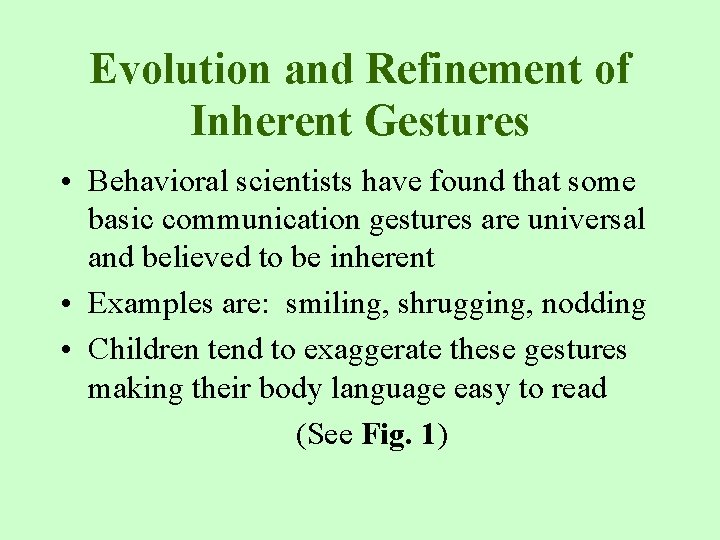 Evolution and Refinement of Inherent Gestures

• Behavioral scientists have found that some basic communication gestures are universal and believed to be inherent

• Examples are: smiling, shrugging, nodding

• Children tend to exaggerate these gestures making their body language easy to read

(See Fig. 1)